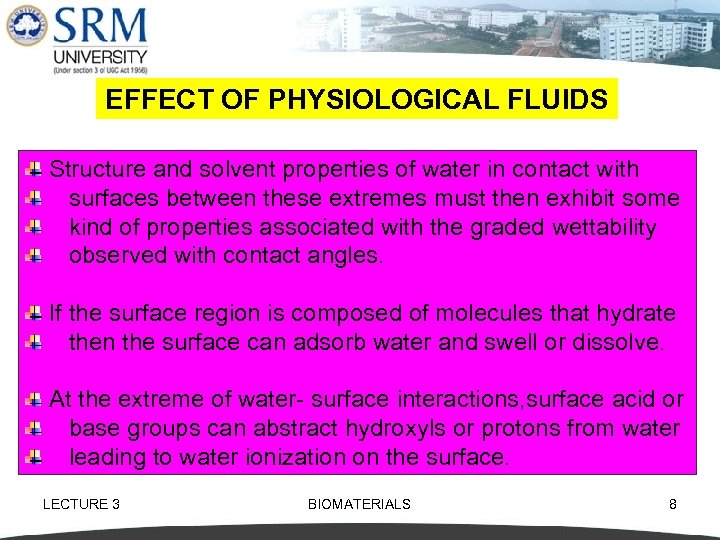 SRM
UNIVERSITY
(Under section 3 of UGC Act 1956)

EFFECT OF PHYSIOLOGICAL FLUIDS

Structure and solvent properties of water in contact with surfaces between these extremes must then exhibit some kind of properties associated with the graded wettability observed with contact angles.

If the surface region is composed of molecules that hydrate then the surface can adsorb water and swell or dissolve.

At the extreme of water- surface interactions,surface acid or base groups can abstract hydroxyls or protons from water leading to water ionization on the surface.

LECTURE 3 BIOMATERIALS 8